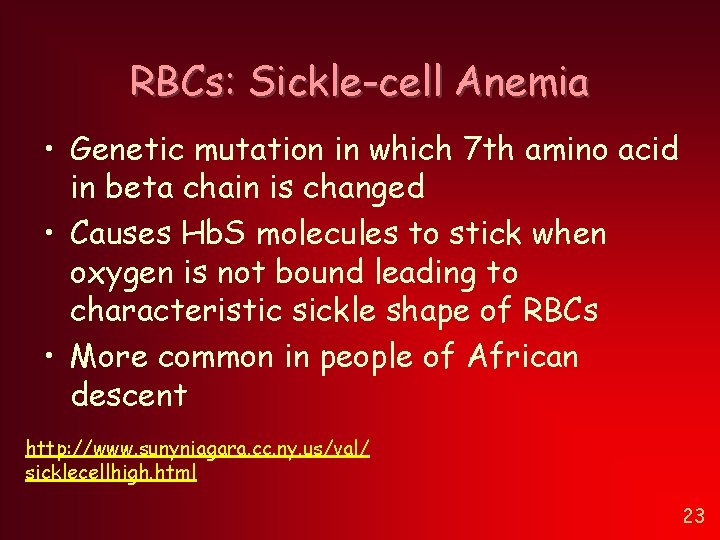 RBCs: Sickle-cell Anemia

• Genetic mutation in which 7th amino acid in beta chain is changed
• Causes HbS molecules to stick when oxygen is not bound leading to characteristic sickle shape of RBCs
• More common in people of African descent

http://www.sunyniagara.cc.ny.us/val/sicklecellhigh.html

23